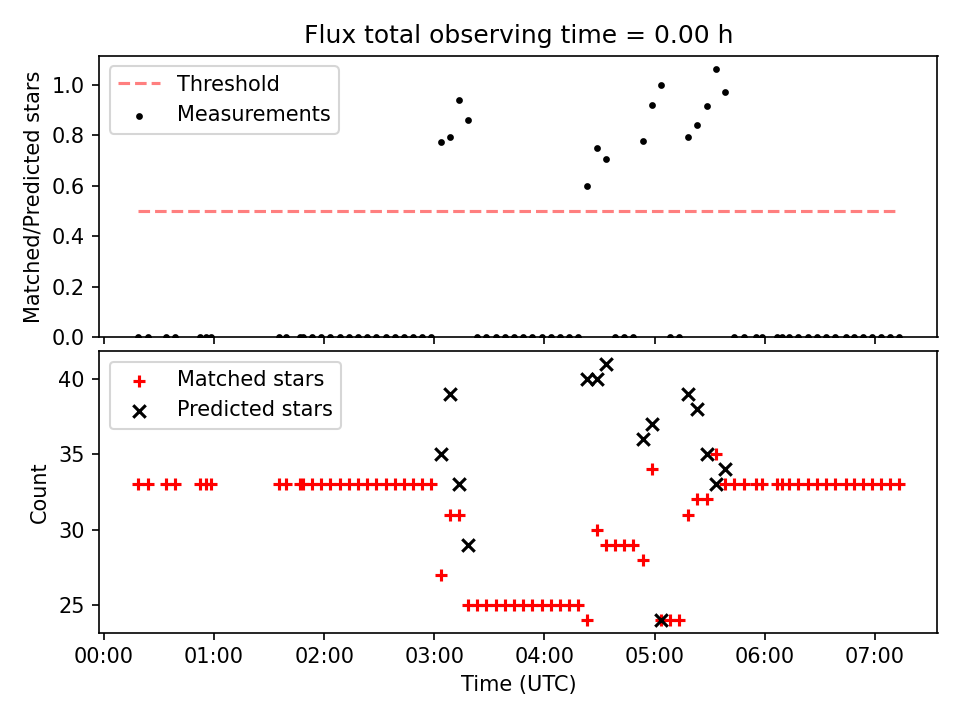 Flux total observing time = 0.00 h

Threshold
Measurements

Matched/Predicted stars

1.0
0.8
0.6
0.4
0.2
0.0

Matched stars
Predicted stars

Count

40
35
30
25

00:00 01:00 02:00 03:00 04:00 05:00 06:00 07:00

Time (UTC)